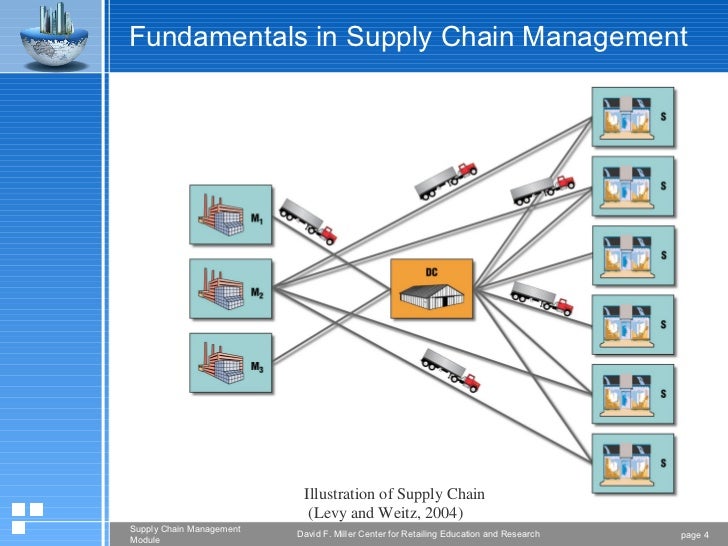 Fundamentals in Supply Chain Management

$M_1$

$M_2$

$M_3$

DC

S

S

S

S

S

S

Illustration of Supply Chain
(Levy and Weitz, 2004)

Supply Chain Management Module

David F. Miller Center for Retailing Education and Research

page 4